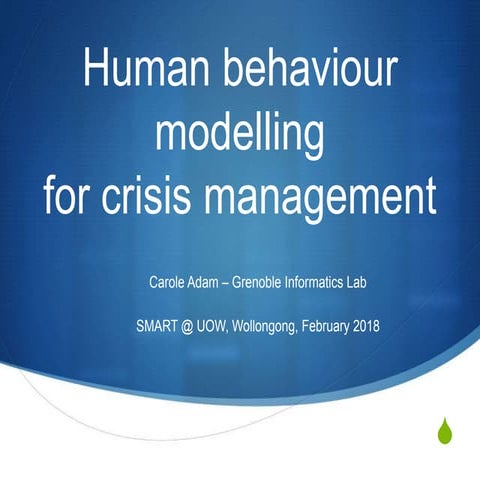 Human behaviour modelling for crisis management

Carole Adam – Grenoble Informatics Lab

SMART @ UOW, Wollongong, February 2018